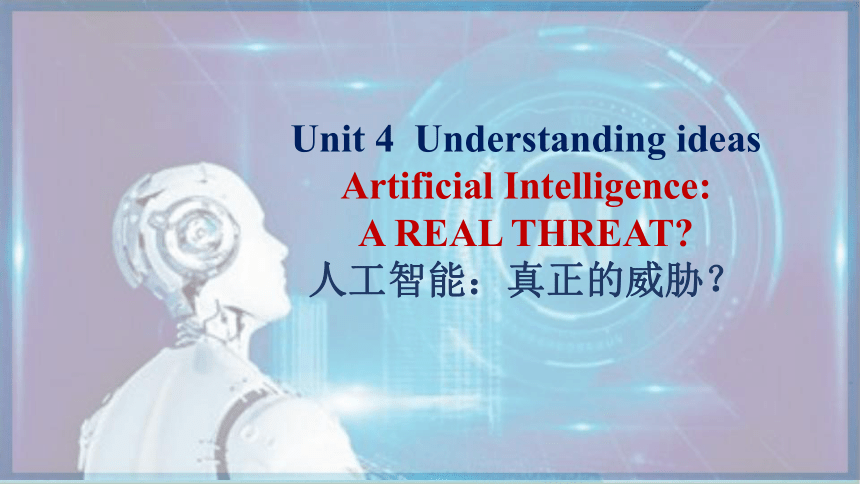 Unit 4 Understanding ideas
Artificial Intelligence:
A REAL THREAT?
人工智能：真正的威胁？